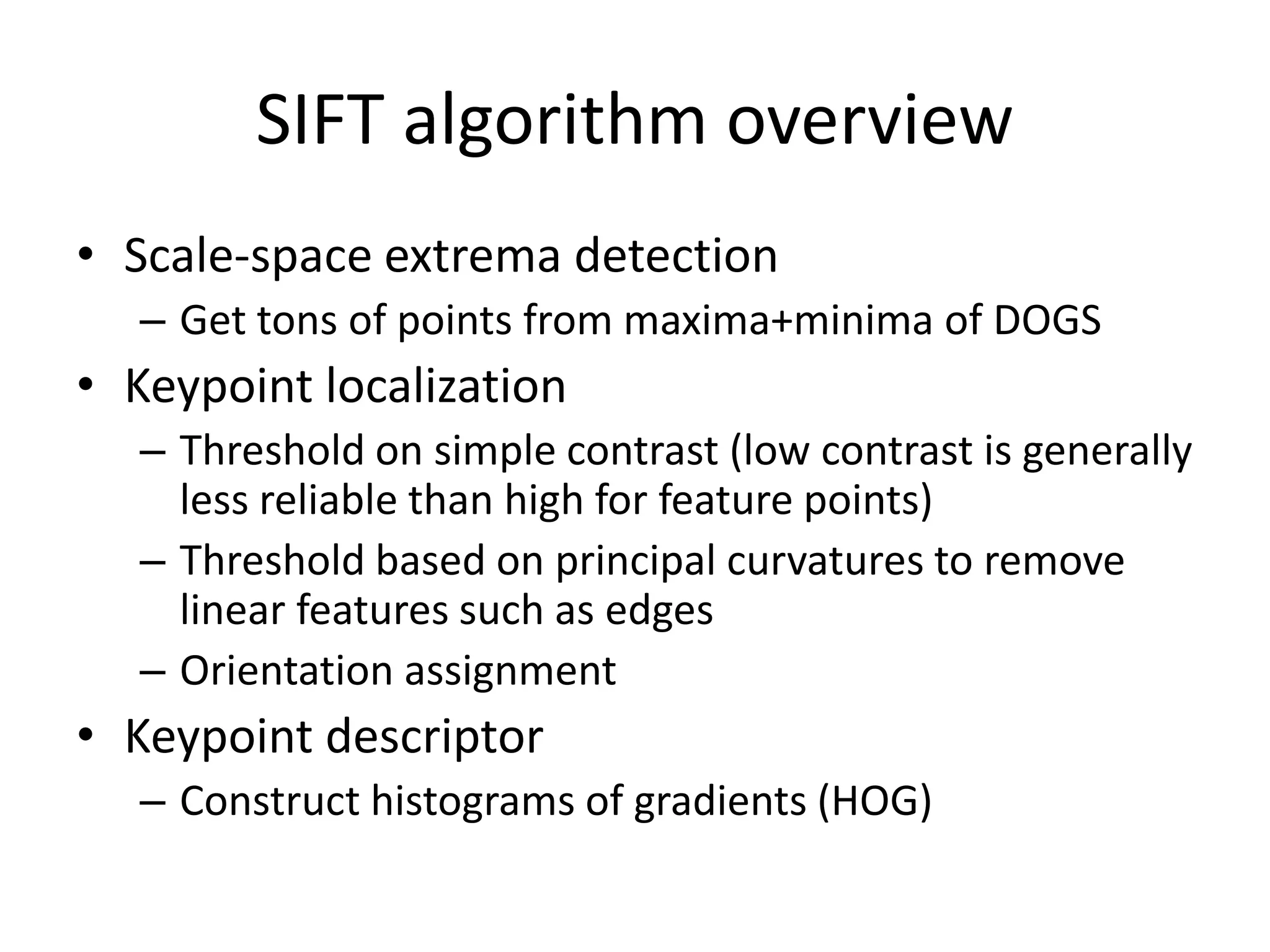 SIFT algorithm overview

• Scale-space extrema detection
– Get tons of points from maxima+minima of DOGS
• Keypoint localization
– Threshold on simple contrast (low contrast is generally less reliable than high for feature points)
– Threshold based on principal curvatures to remove linear features such as edges
– Orientation assignment
• Keypoint descriptor
– Construct histograms of gradients (HOG)